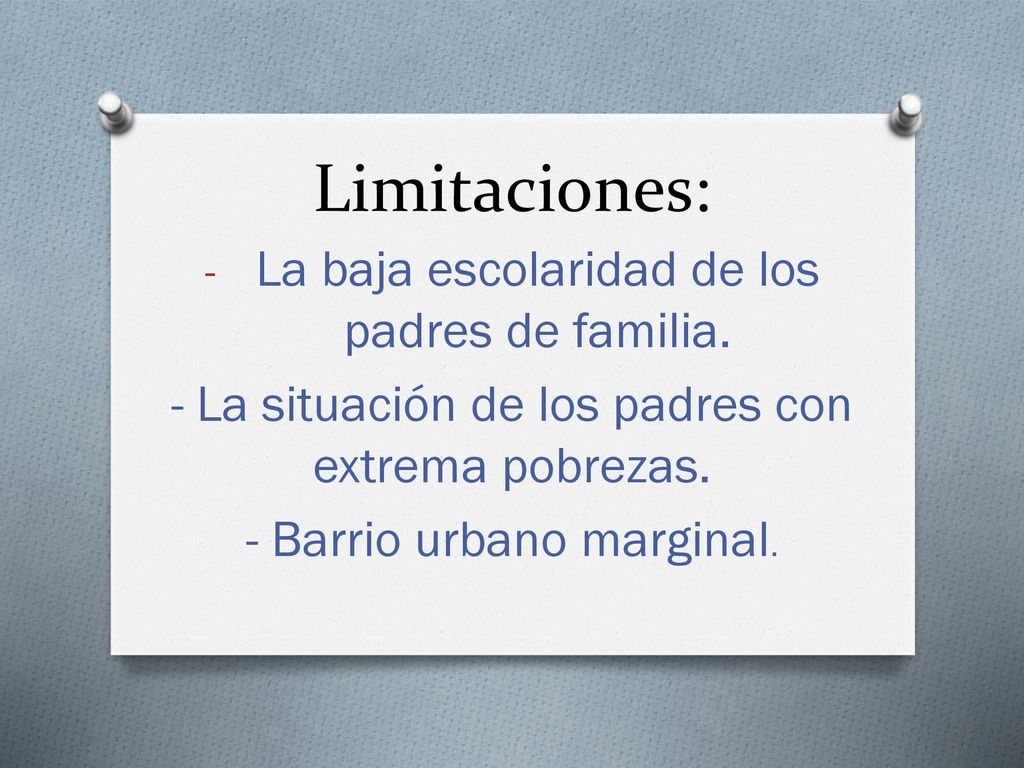 Limitaciones:

- La baja escolaridad de los padres de familia.

- La situación de los padres con extrema pobrezas.

- Barrio urbano marginal.